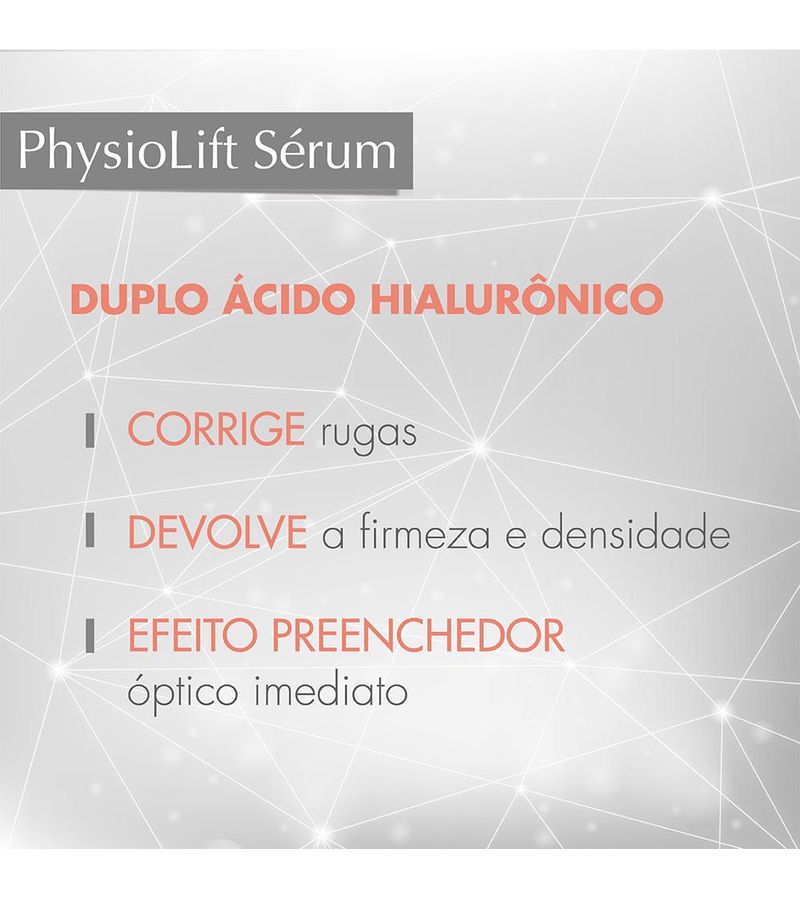 PhysioLift Sérum

DUPLO ÁCIDO HIALURÔNICO

CORRIGE rugas

DEVOLVE a firmeza e densidade

EFEITO PREENCHEDOR óptico imediato